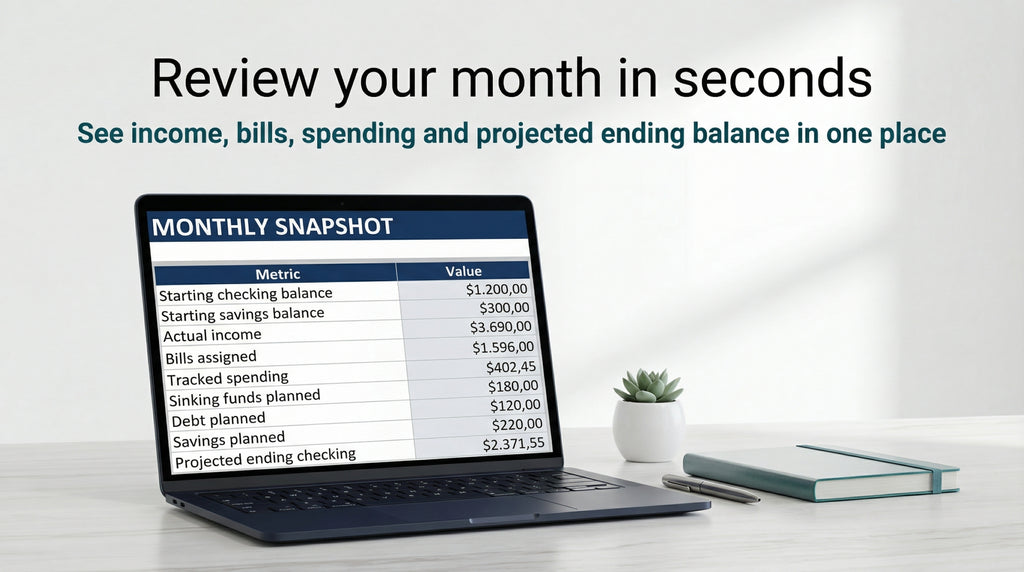 Review your month in seconds

See income, bills, spending and projected ending balance in one place

MONTHLY SNAPSHOT

| Metric | Value |
|---|---|
| Starting checking balance | \$1.200,00 |
| Starting savings balance | \$300,00 |
| Actual income | \$3.690,00 |
| Bills assigned | \$1.596,00 |
| Tracked spending | \$402,45 |
| Sinking funds planned | \$180,00 |
| Debt planned | \$120,00 |
| Savings planned | \$220,00 |
| Projected ending checking | \$2.371,55 |